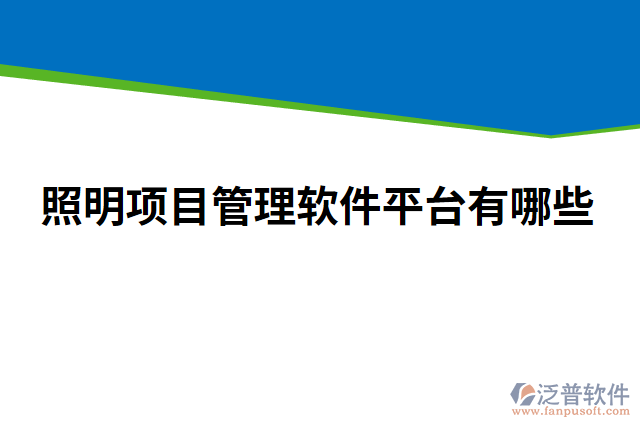 照明项目管理软件平台有哪些

泛普软件
www.fanpusoft.com